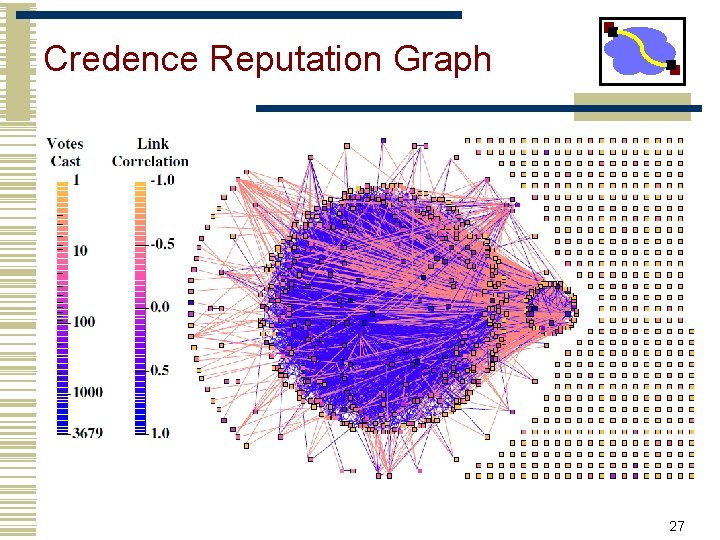 Credence Reputation Graph

Votes Cast
1
10
100
1000
3679

Link Correlation
-1.0
-0.5
0.0
0.5
1.0

27